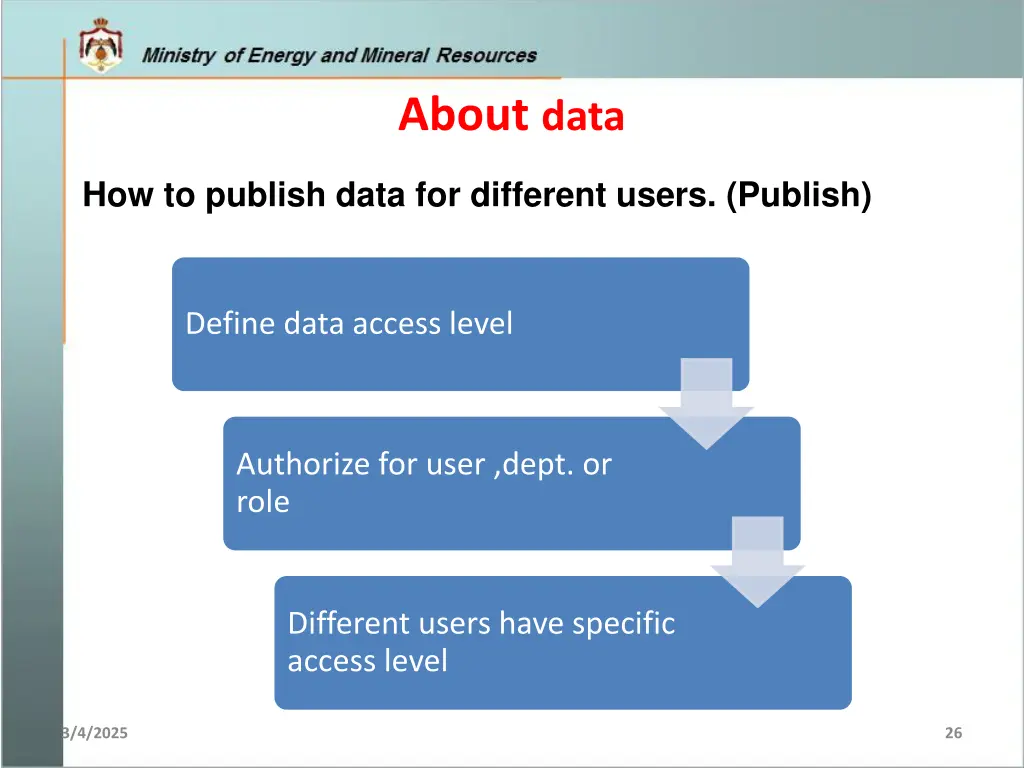 Ministry of Energy and Mineral Resources

About data

How to publish data for different users. (Publish)

Define data access level

Authorize for user ,dept. or role

Different users have specific access level

3/4/2025

26